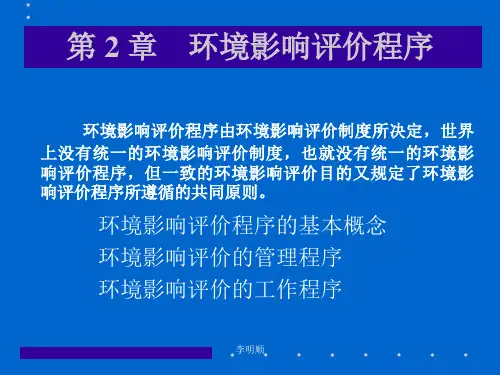 第 2 章　环境影响评价程序

环境影响评价程序由环境影响评价制度所决定，世界上没有统一的环境影响评价制度，也就没有统一的环境影响评价程序，但一致的环境影响评价目的又规定了环境影响评价程序所遵循的共同原则。

环境影响评价程序的基本概念
环境影响评价的管理程序
环境影响评价的工作程序

李明顺